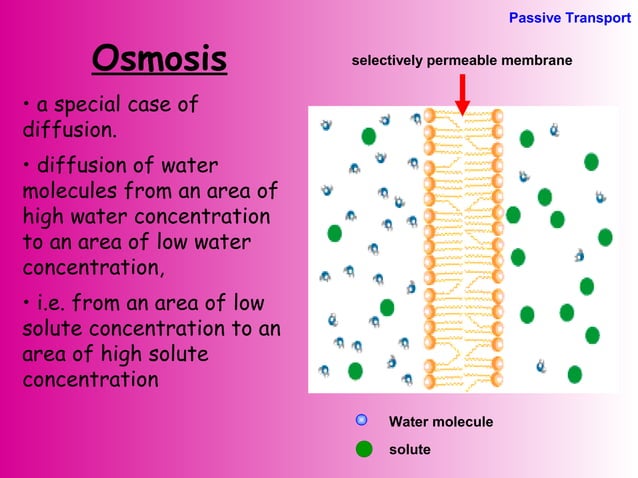 Passive Transport

Osmosis

• a special case of diffusion.

• diffusion of water molecules from an area of high water concentration to an area of low water concentration,

• i.e. from an area of low solute concentration to an area of high solute concentration

selectively permeable membrane

Water molecule

solute